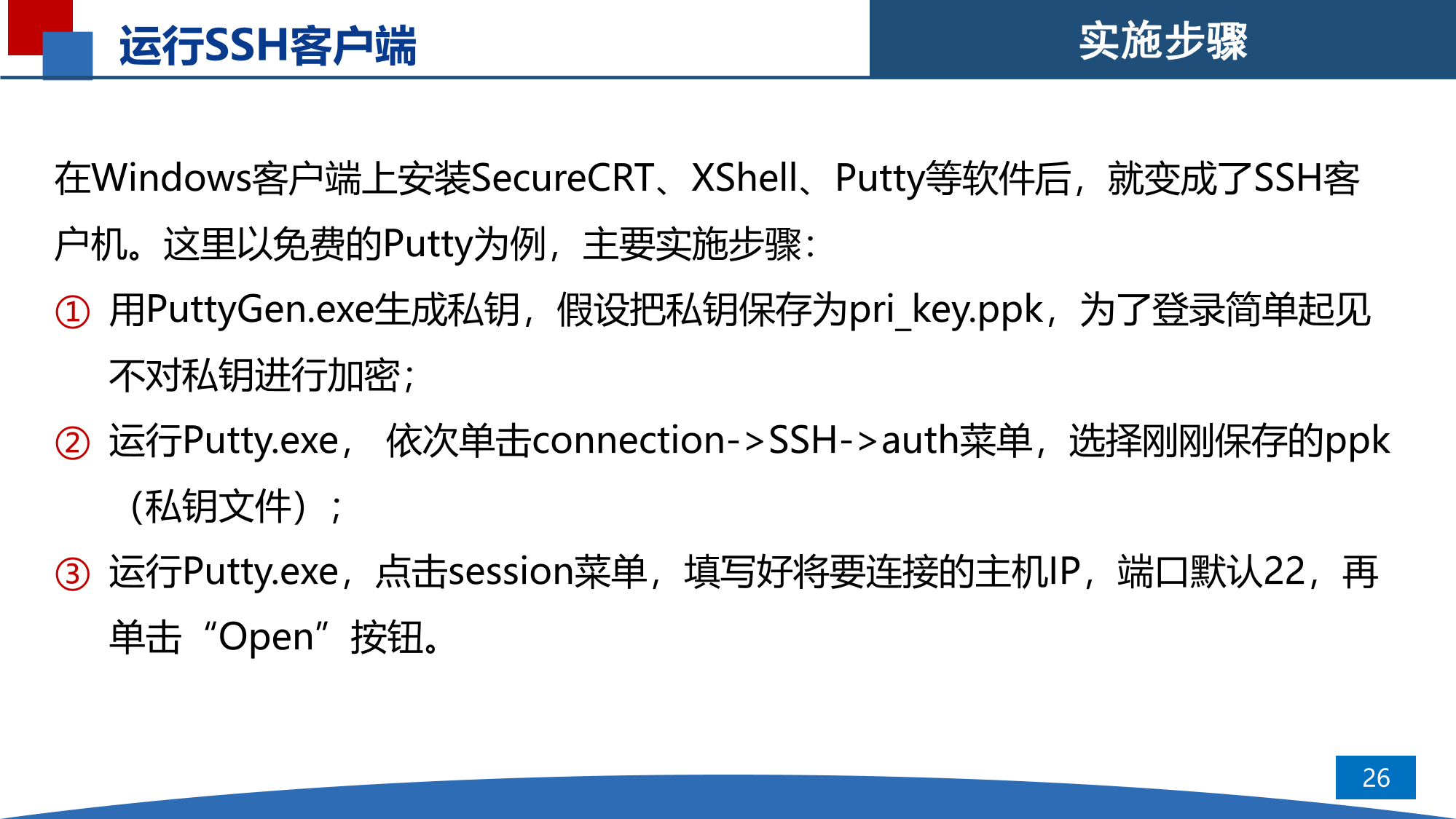 运行SSH客户端

实施步骤

在Windows客户端上安装SecureCRT、XShell、Putty等软件后，就变成了SSH客户机。这里以免费的Putty为例，主要实施步骤：

① 用PuttyGen.exe生成私钥，假设把私钥保存为pri_key.ppk，为了登录简单起见不对私钥进行加密；

② 运行Putty.exe， 依次单击connection->SSH->auth菜单，选择刚刚保存的ppk（私钥文件）；

③ 运行Putty.exe，点击session菜单，填写好将要连接的主机IP，端口默认22，再单击“Open”按钮。

26